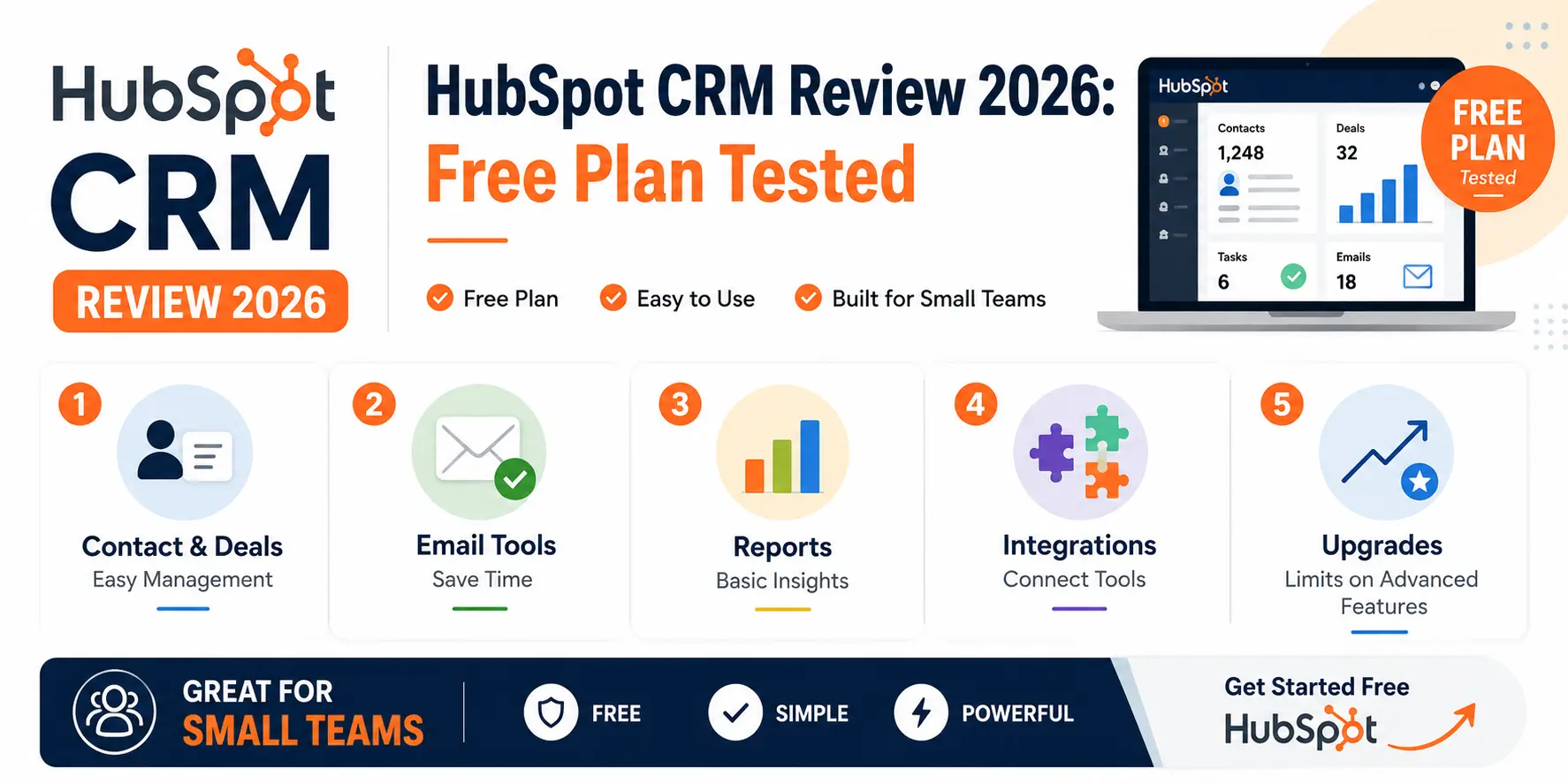 HubSpot
CRM
REVIEW 2026

HubSpot CRM Review 2026:
Free Plan Tested

Free Plan
Easy to Use
Built for Small Teams

HubSpot
Contacts
1,248
Deals
32
Tasks
6
Emails
18

FREE PLAN
Tested

1
Contact & Deals
Easy Management

2
Email Tools
Save Time

3
Reports
Basic Insights

4
Integrations
Connect Tools

5
Upgrades
Limits on Advanced Features

GREAT FOR
SMALL TEAMS
FREE
SIMPLE
POWERFUL

Get Started Free
HubSpot